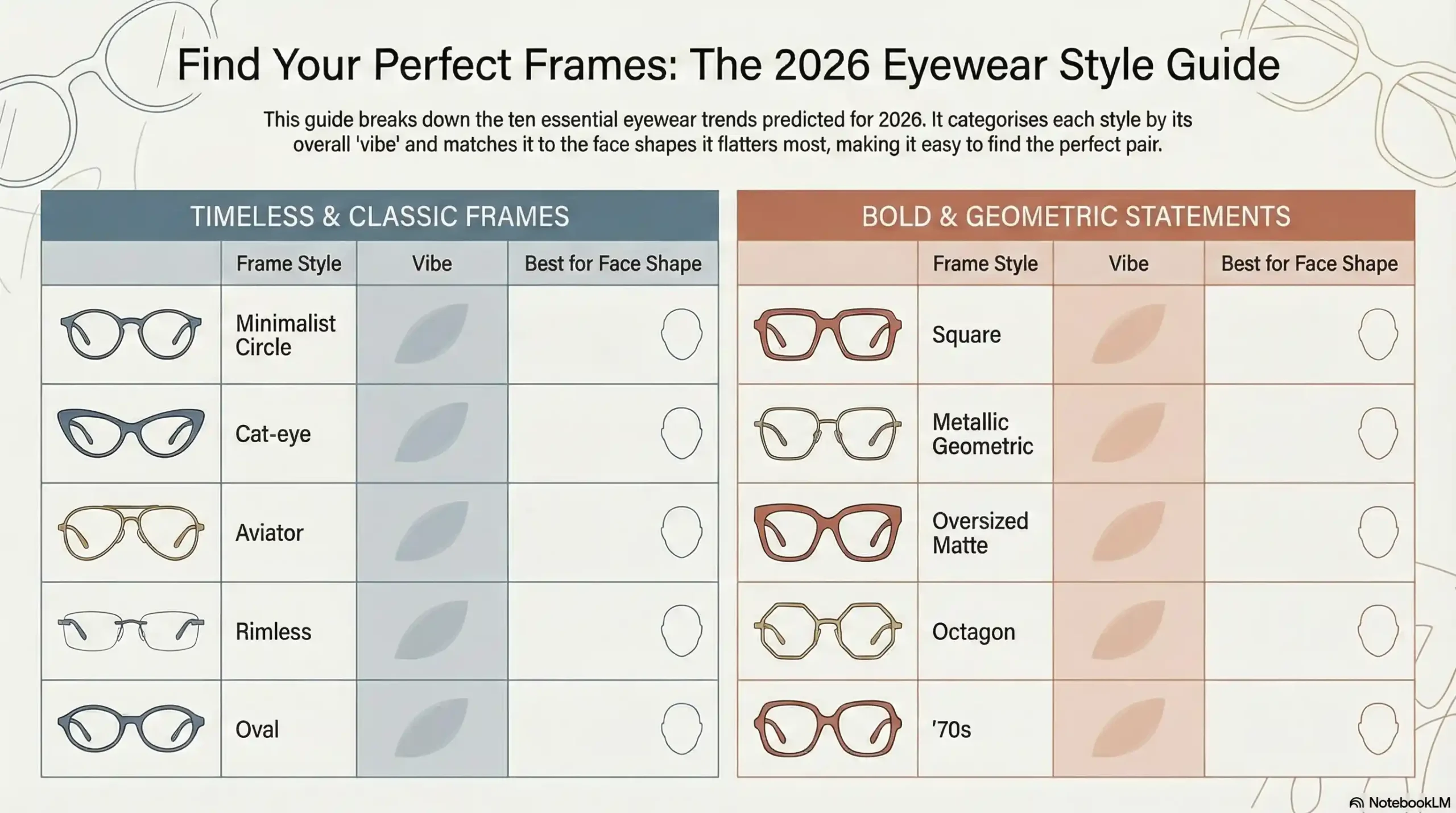 Find Your Perfect Frames: The 2026 Eyewear Style Guide

This guide breaks down the ten essential eyewear trends predicted for 2026. It categorises each style by its overall 'vibe' and matches it to the face shapes it flatters most, making it easy to find the perfect pair.

TIMELESS & CLASSIC FRAMES

| | Frame Style | Vibe | Best for Face Shape |
|---|---|---|---|
| | Minimalist Circle | | |
| | Cat-eye | | |
| | Aviator | | |
| | Rimless | | |
| | Oval | | |

BOLD & GEOMETRIC STATEMENTS

| | Frame Style | Vibe | Best for Face Shape |
|---|---|---|---|
| | Square | | |
| | Metallic Geometric | | |
| | Oversized Matte | | |
| | Octagon | | |
| | '70s | | |

NotebookLM